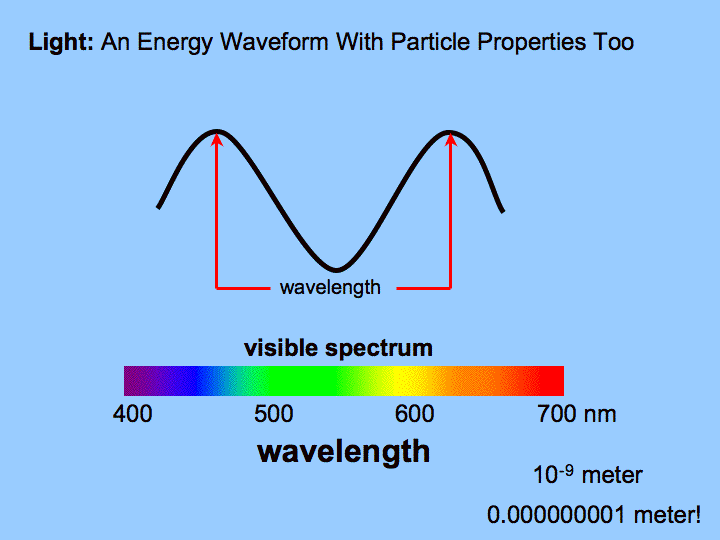 Light: An Energy Waveform With Particle Properties Too

wavelength

visible spectrum

400 500 600 700 nm

wavelength

$10^{-9}$ meter

0.000000001 meter!